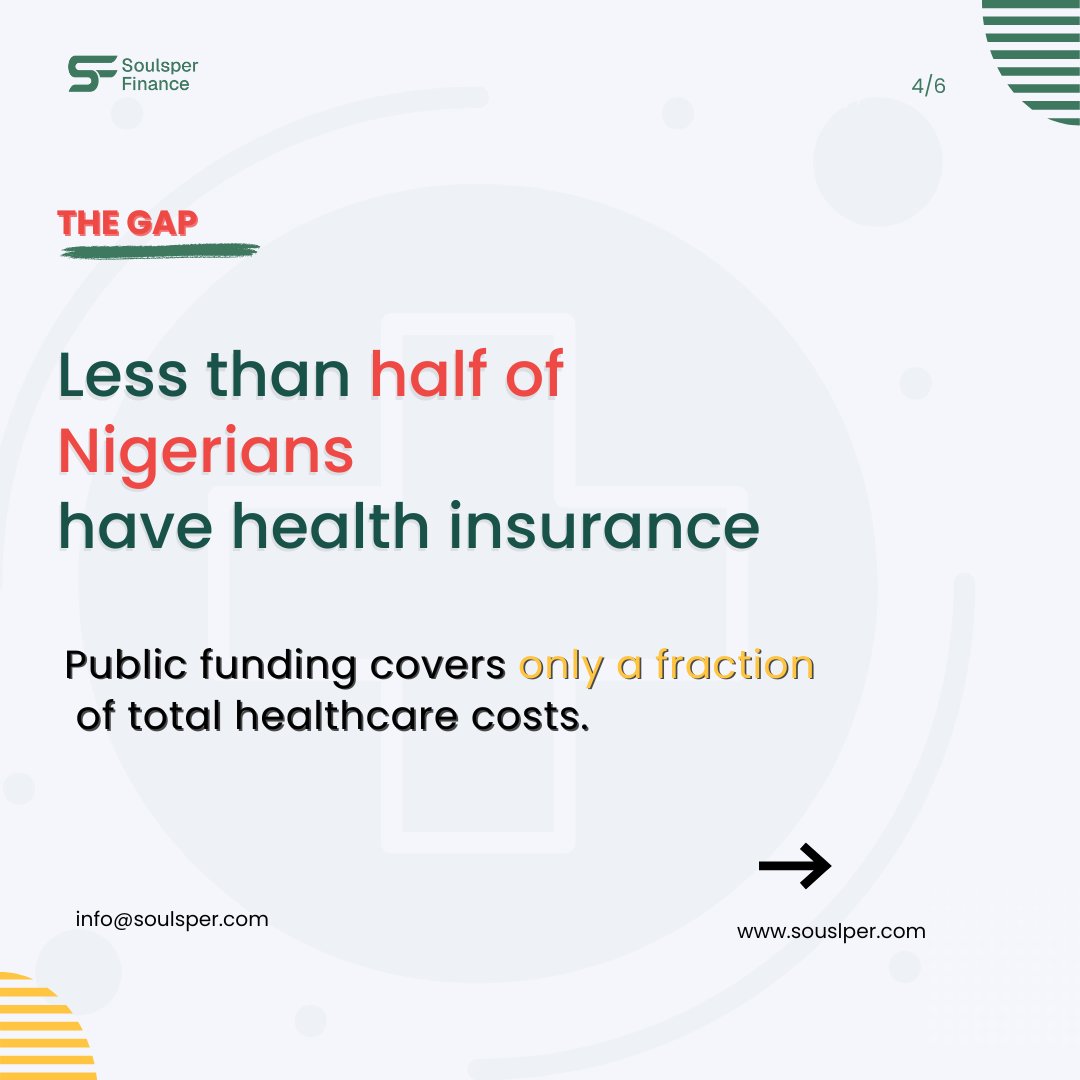 Soulsper Finance

4/6

THE GAP

Less than half of Nigerians have health insurance

Public funding covers only a fraction of total healthcare costs.

info@soulsper.com

www.souslper.com